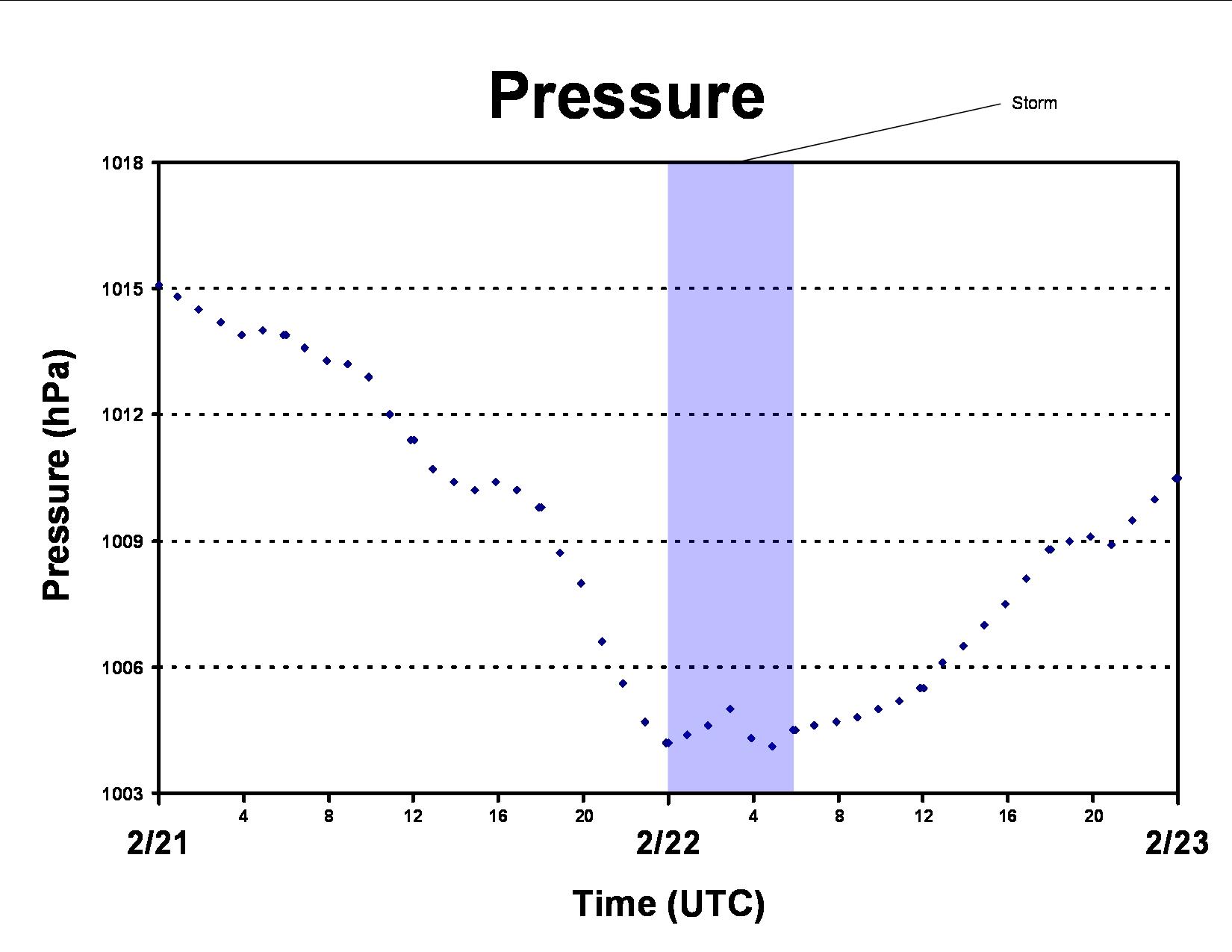 Pressure

Storm

Pressure (hPa)

1018
1015
1012
1009
1006
1003

4
8
12
16
20
4
8
12
16
20

2/21
2/22
2/23

Time (UTC)